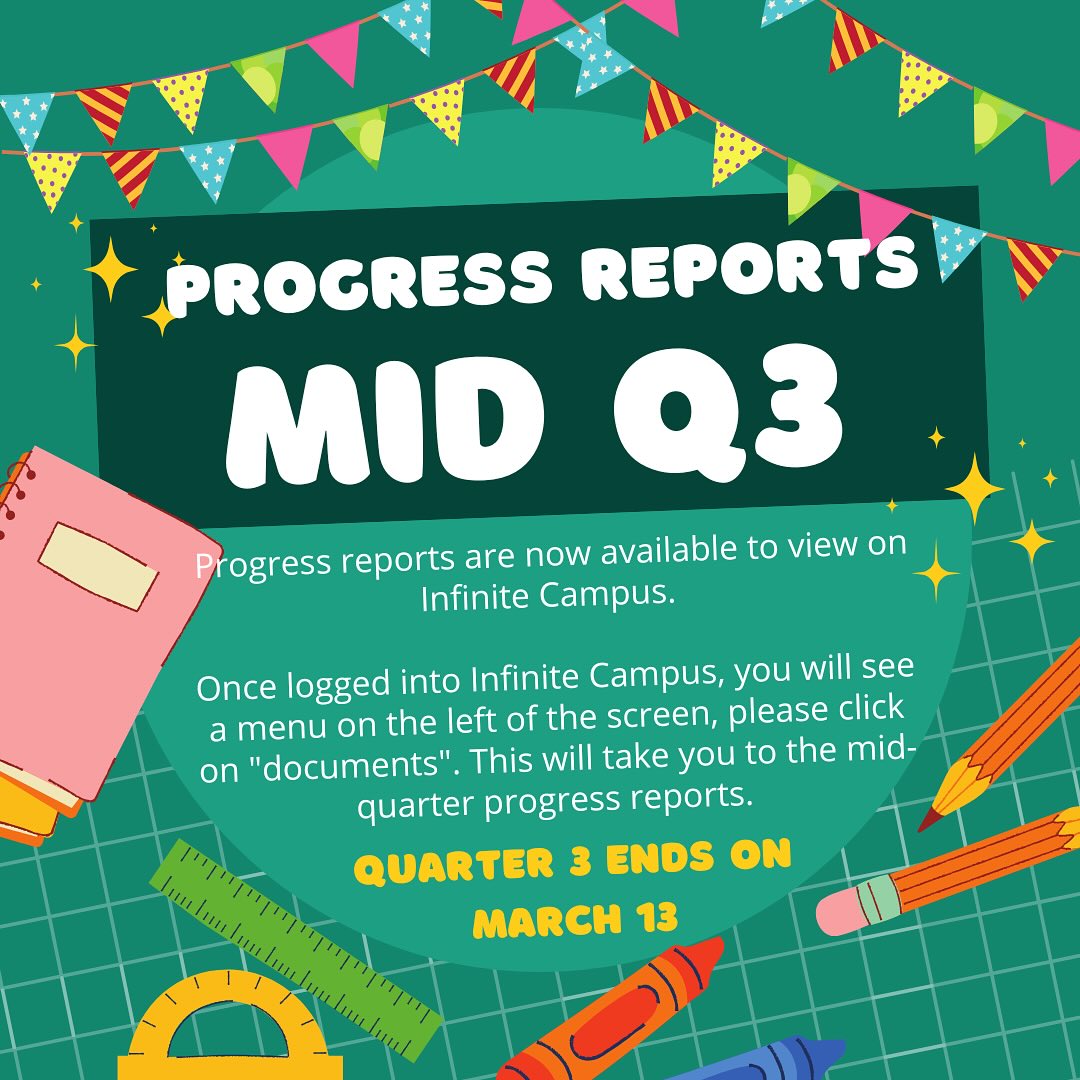 PROGRESS REPORTS
MID Q3

Progress reports are now available to view on Infinite Campus.

Once logged into Infinite Campus, you will see a menu on the left of the screen, please click on "documents". This will take you to the mid-quarter progress reports.

QUARTER 3 ENDS ON MARCH 13